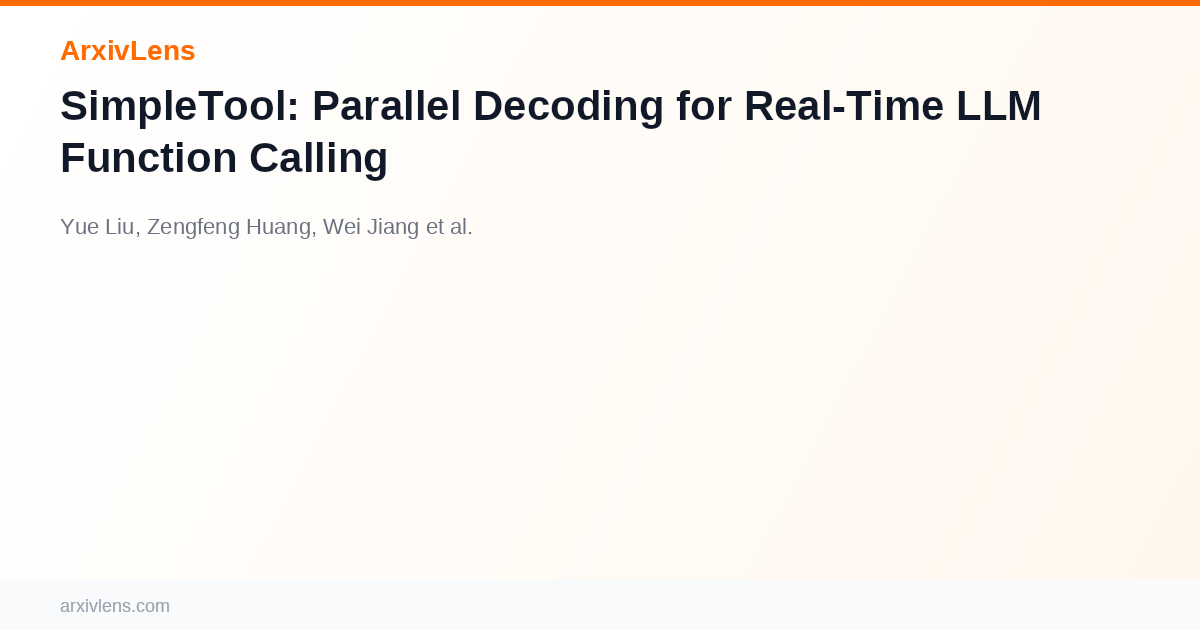 ArxivLens

SimpleTool: Parallel Decoding for Real-Time LLM Function Calling

Yue Liu, Zengfeng Huang, Wei Jiang et al.

arxivlens.com